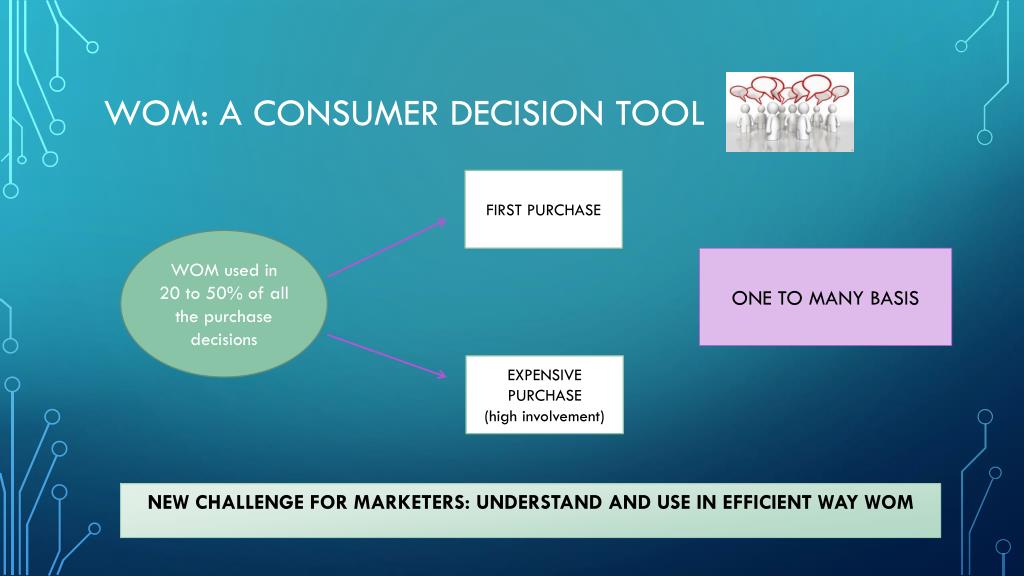 WOM: A CONSUMER DECISION TOOL

WOM used in 20 to 50% of all the purchase decisions

FIRST PURCHASE

EXPENSIVE PURCHASE (high involvement)

ONE TO MANY BASIS

NEW CHALLENGE FOR MARKETERS: UNDERSTAND AND USE IN EFFICIENT WAY WOM